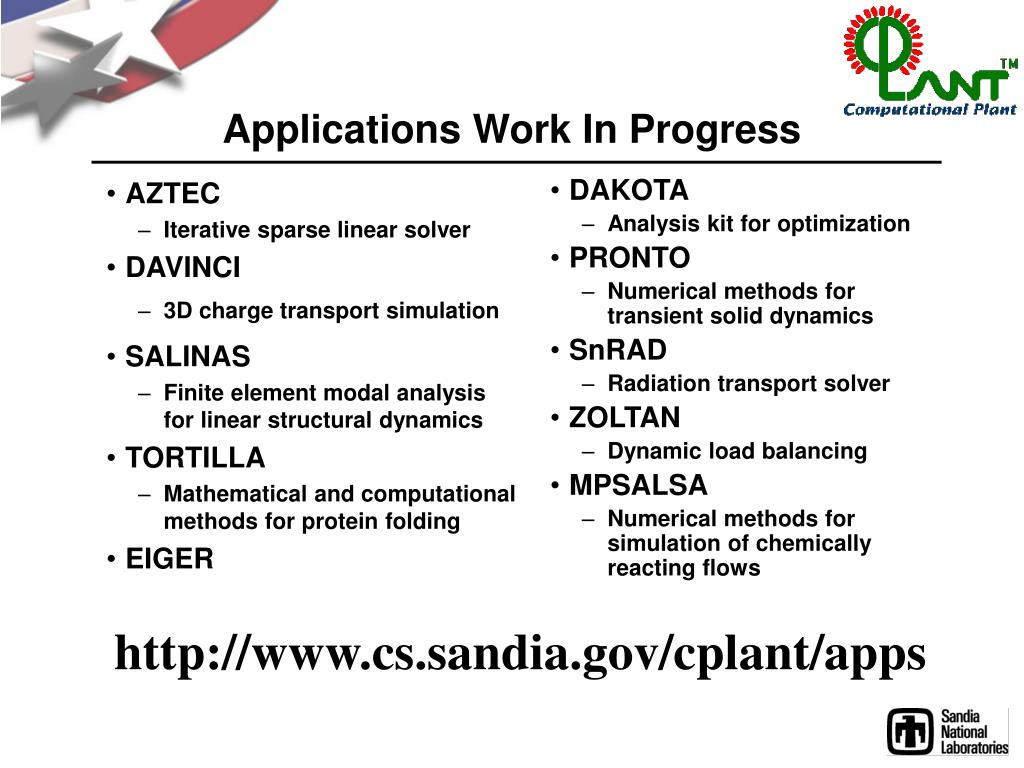 CPLANT™
Computational Plant

Applications Work In Progress

• AZTEC
– Iterative sparse linear solver
• DAVINCI
– 3D charge transport simulation
• SALINAS
– Finite element modal analysis for linear structural dynamics
• TORTILLA
– Mathematical and computational methods for protein folding
• EIGER

• DAKOTA
– Analysis kit for optimization
• PRONTO
– Numerical methods for transient solid dynamics
• SnRAD
– Radiation transport solver
• ZOLTAN
– Dynamic load balancing
• MPSALSA
– Numerical methods for simulation of chemically reacting flows

http://www.cs.sandia.gov/cplant/apps

Sandia National Laboratories